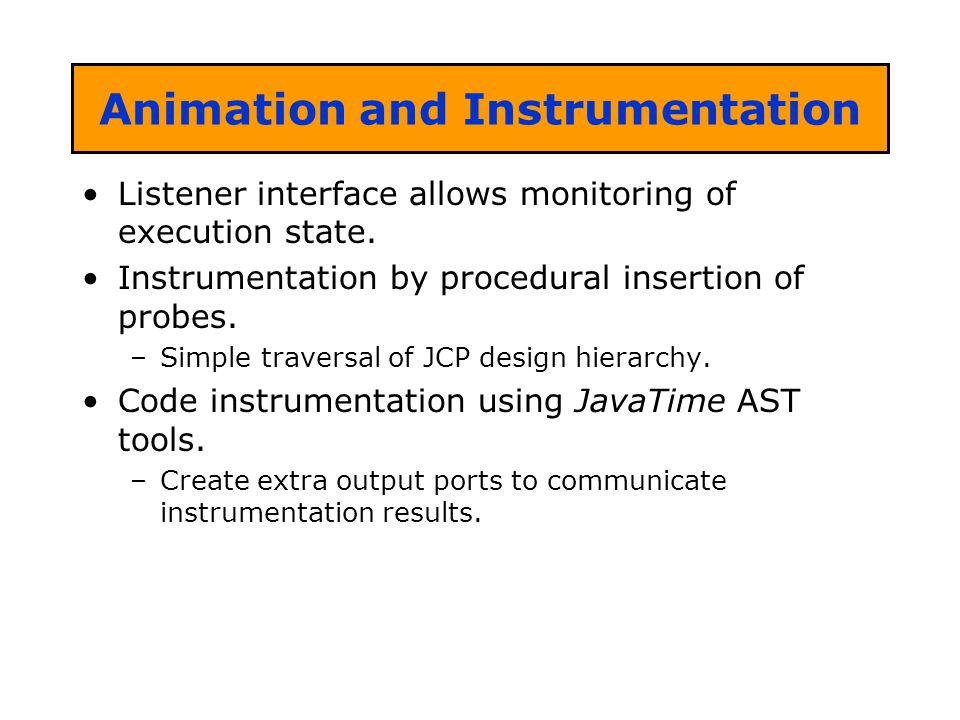 Animation and Instrumentation

• Listener interface allows monitoring of execution state.
• Instrumentation by procedural insertion of probes.
  – Simple traversal of JCP design hierarchy.
• Code instrumentation using JavaTime AST tools.
  – Create extra output ports to communicate instrumentation results.